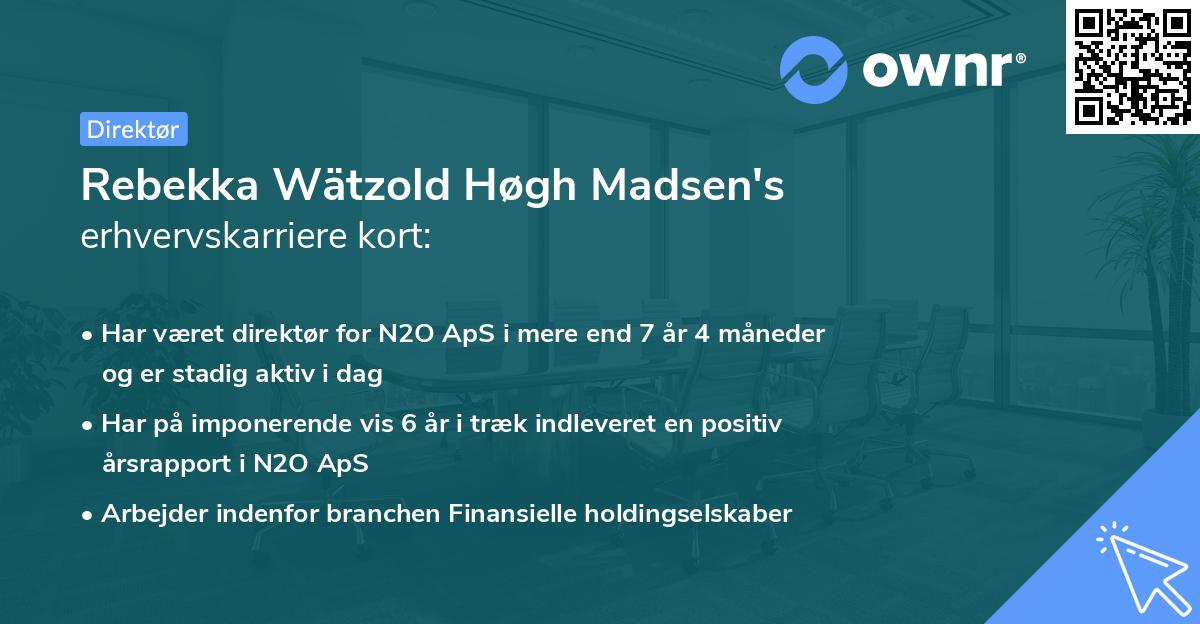 ownr®

Direktør

Rebekka Wätzold Høgh Madsen's erhvervskarriere kort:

• Har været direktør for N2O ApS i mere end 7 år 4 måneder og er stadig aktiv i dag

• Har på imponerende vis 6 år i træk indleveret en positiv årsrapport i N2O ApS

• Arbejder indenfor branchen Finansielle holdingselskaber